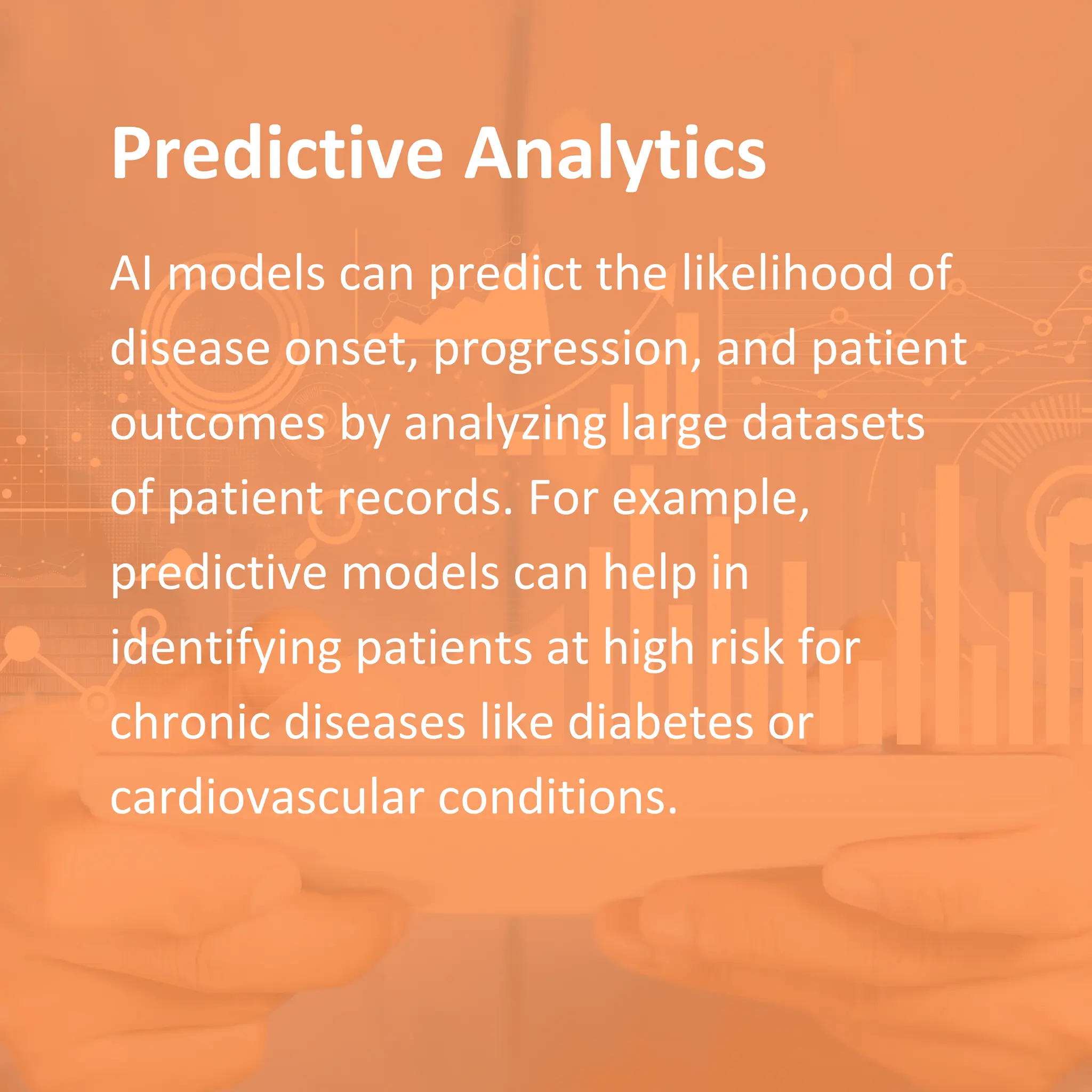 Predictive Analytics

AI models can predict the likelihood of disease onset, progression, and patient outcomes by analyzing large datasets of patient records. For example, predictive models can help in identifying patients at high risk for chronic diseases like diabetes or cardiovascular conditions.